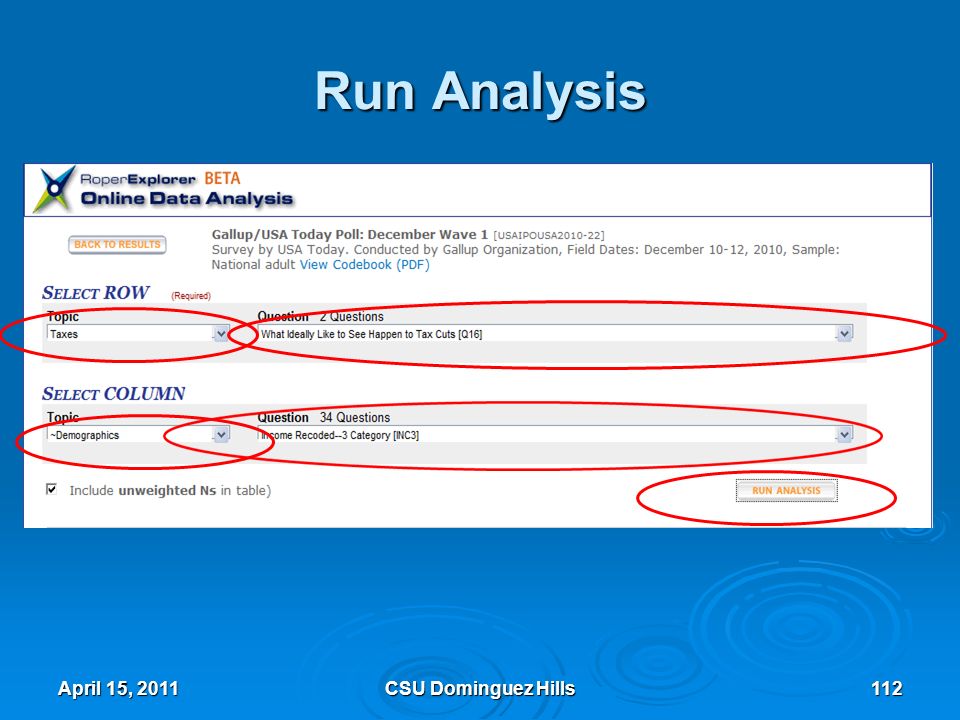 Run Analysis

RoperExplorer BETA
Online Data Analysis

BACK TO RESULTS

Gallup/USA Today Poll: December Wave 1 [USAIPOUSA2010-22]
Survey by USA Today. Conducted by Gallup Organization, Field Dates: December 10-12, 2010, Sample: National adult View Codebook (PDF)

SELECT ROW (Required)

Topic
Taxes

Question 2 Questions
What Ideally Like to See Happen to Tax Cuts [Q16]

SELECT COLUMN

Topic
~Demographics

Question 34 Questions
Income Recoded--3 Category [INC3]

Include unweighted Ns in table)

RUN ANALYSIS

April 15, 2011

CSU Dominguez Hills

112